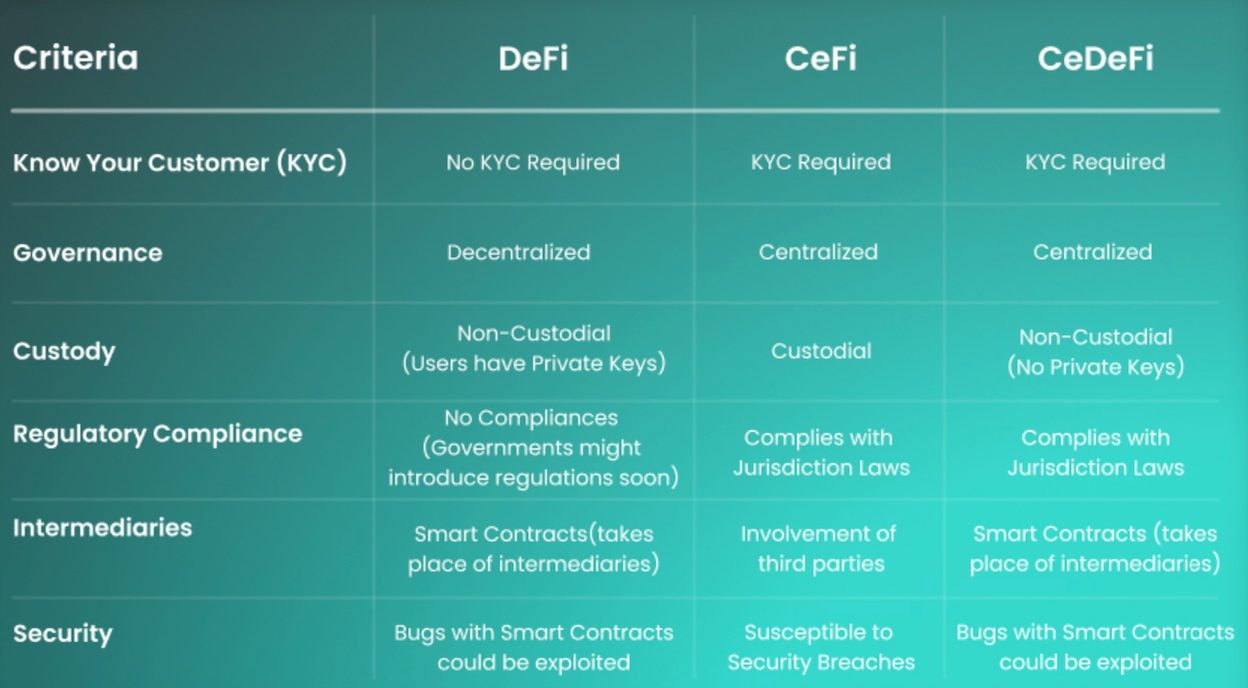 | Criteria | DeFi | CeFi | CeDeFi |
|---|---|---|---|
| Know Your Customer (KYC) | No KYC Required | KYC Required | KYC Required |
| Governance | Decentralized | Centralized | Centralized |
| Custody | Non-Custodial (Users have Private Keys) | Custodial | Non-Custodial (No Private Keys) |
| Regulatory Compliance | No Compliances (Governments might introduce regulations soon) | Complies with Jurisdiction Laws | Complies with Jurisdiction Laws |
| Intermediaries | Smart Contracts(takes place of intermediaries) | Involvement of third parties | Smart Contracts (takes place of intermediaries) |
| Security | Bugs with Smart Contracts could be exploited | Susceptible to Security Breaches | Bugs with Smart Contracts could be exploited |